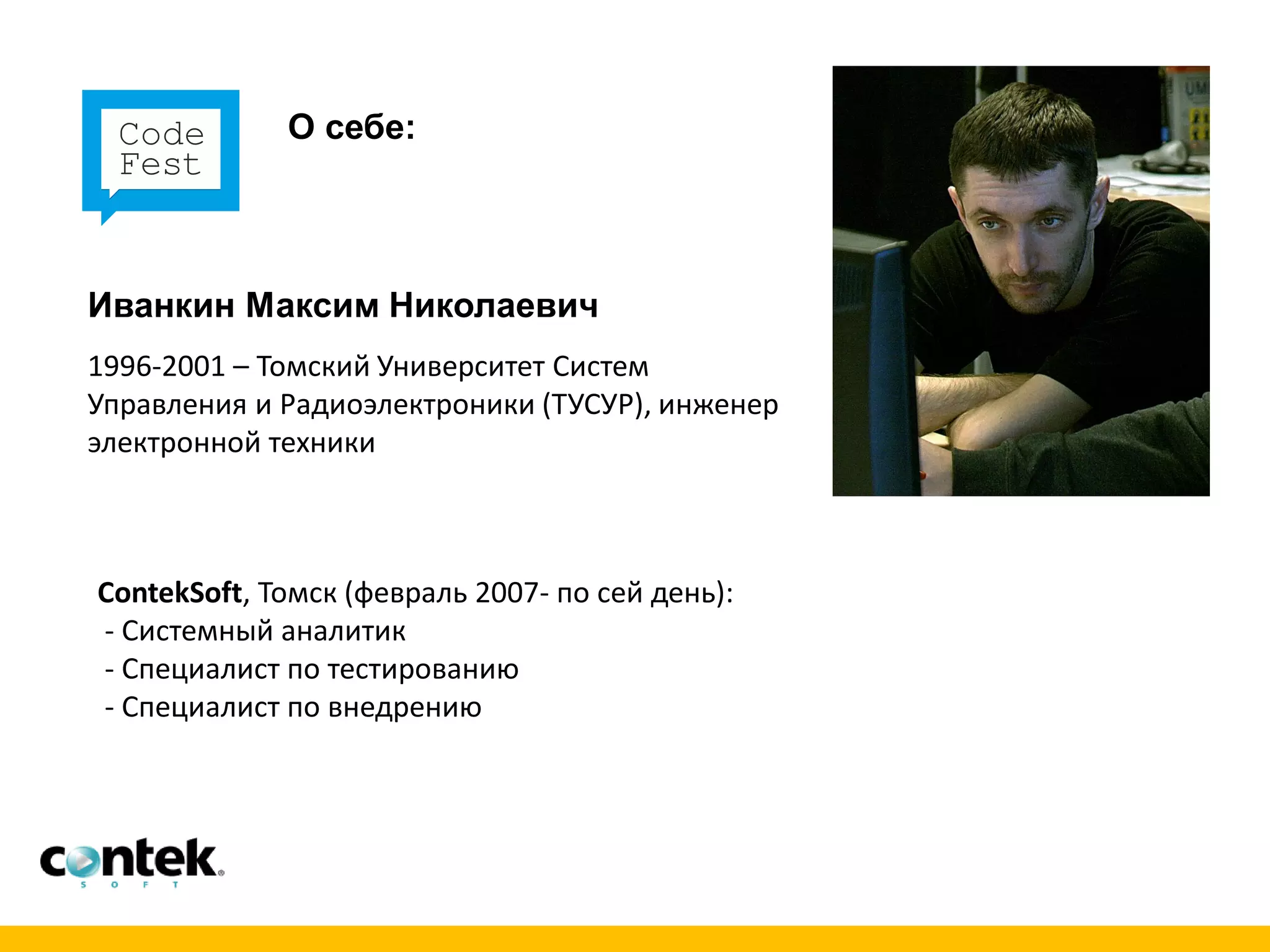 Code Fest

О себе:

Иванкин Максим Николаевич

1996-2001 – Томский Университет Систем Управления и Радиоэлектроники (ТУСУР), инженер электронной техники

ContekSoft, Томск (февраль 2007- по сей день):
- Системный аналитик
- Специалист по тестированию
- Специалист по внедрению

contek
SOFT